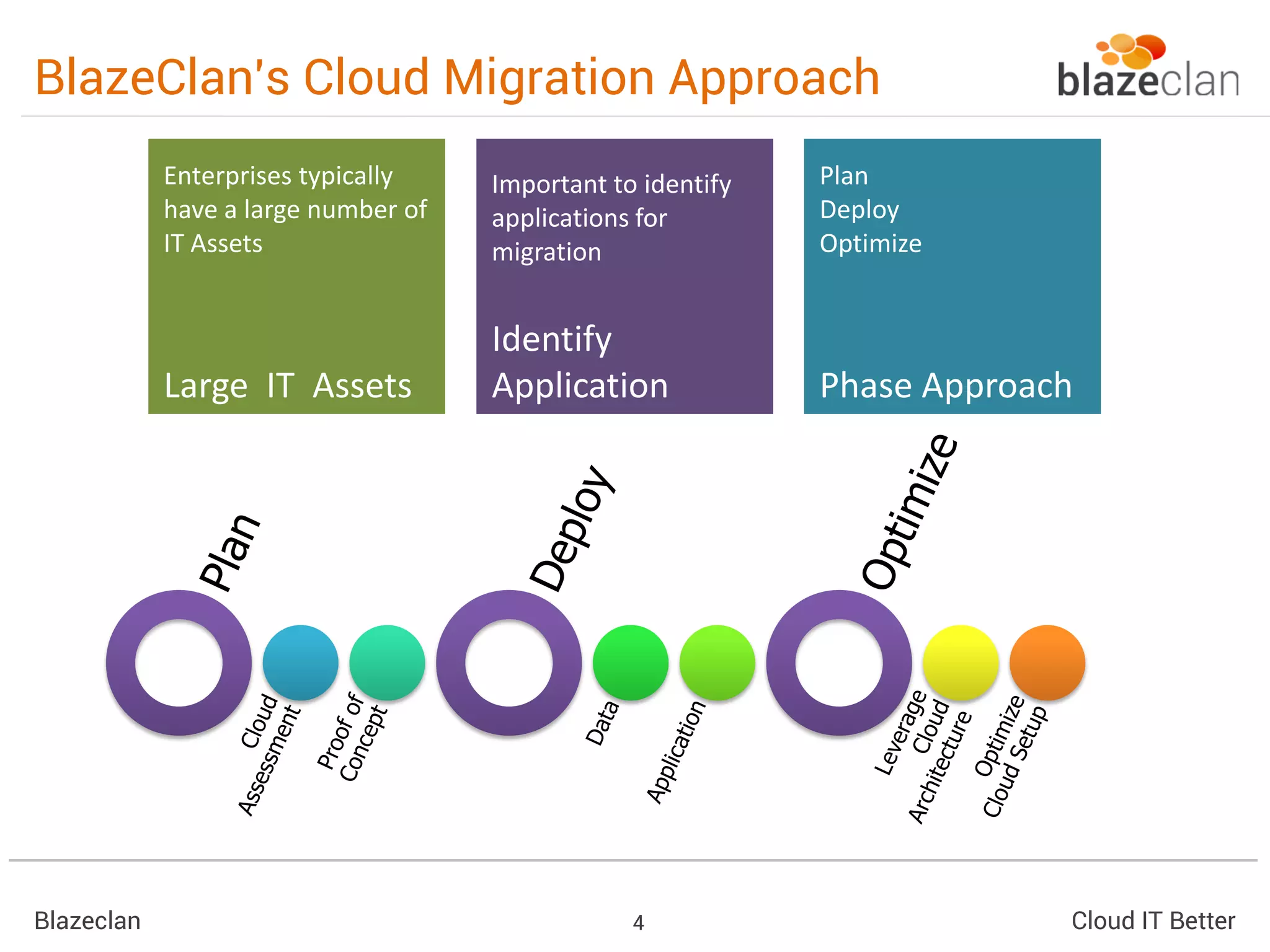 BlazeClan's Cloud Migration Approach

blazeclan

Enterprises typically have a large number of IT Assets

Large IT Assets

Important to identify applications for migration

Identify Application

Plan
Deploy
Optimize

Phase Approach

Plan

Cloud Assessment

Proof of Concept

Deploy

Data

Application

Optimize

Leverage Cloud Architecture

Optimize Cloud Setup

Blazeclan

4

Cloud IT Better